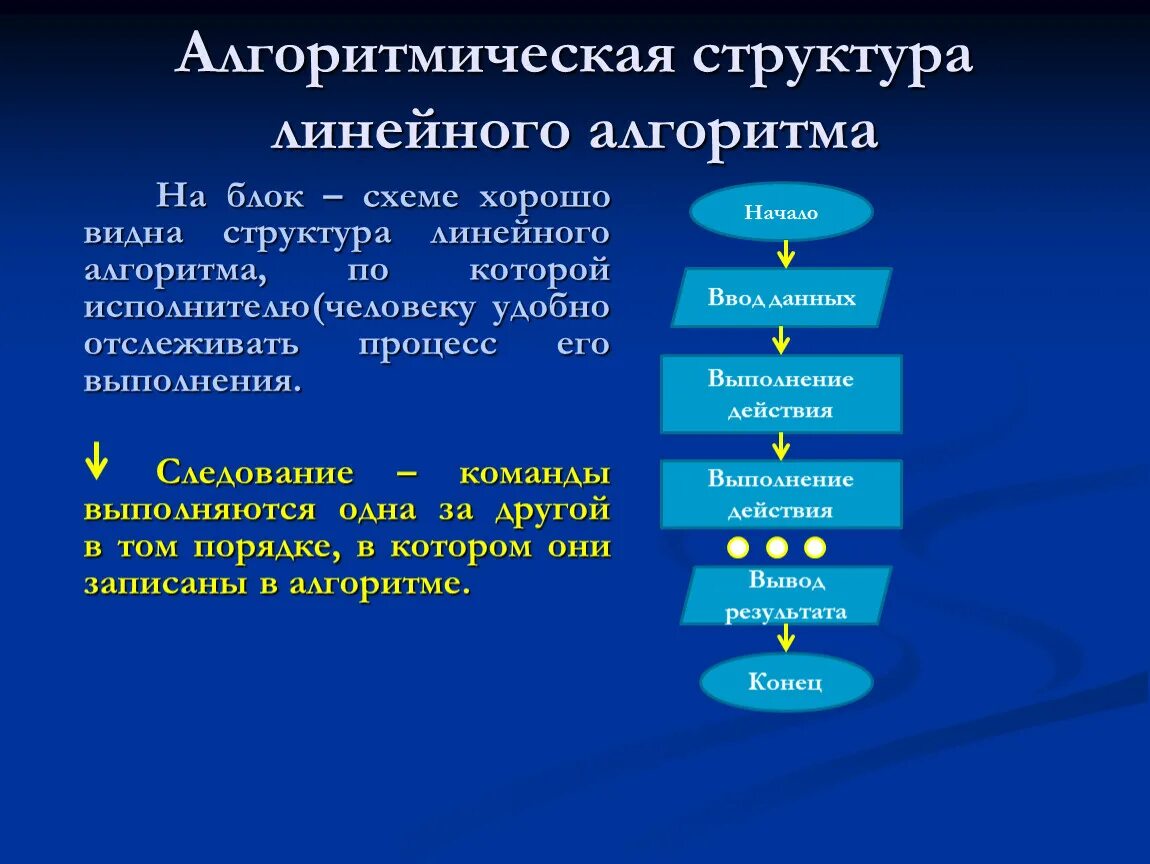 Алгоритмическая структура линейного алгоритма

На блок – схеме хорошо видна структура линейного алгоритма, по которой исполнителю(человеку удобно отслеживать процесс его выполнения.

Следование – команды выполняются одна за другой в том порядке, в котором они записаны в алгоритме.

Начало

Ввод данных

Выполнение действия

Выполнение действия

Вывод результата

Конец